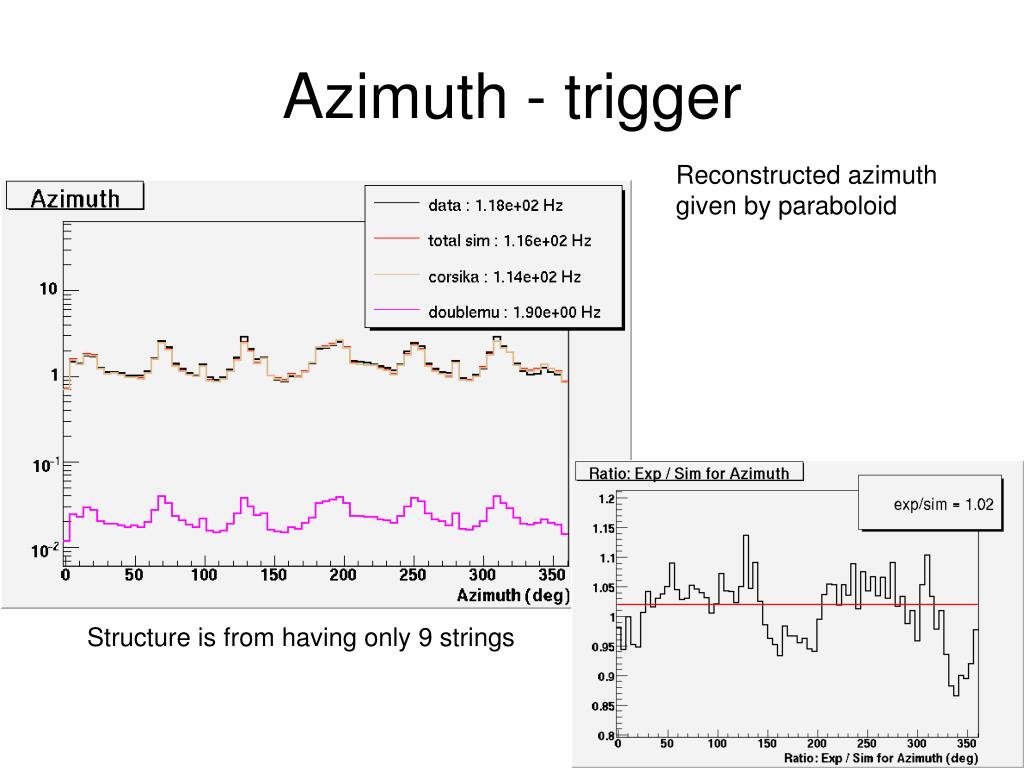 Azimuth - trigger

Reconstructed azimuth given by paraboloid

Azimuth

data : 1.18e+02 Hz

total sim : 1.16e+02 Hz

corsika : 1.14e+02 Hz

doublemu : 1.90e+00 Hz

10

1

$10^{-1}$

$10^{-2}$

0 50 100 150 200 250 300 350

Azimuth (deg)

Structure is from having only 9 strings

Ratio: Exp / Sim for Azimuth

exp/sim = 1.02

1.2
1.15
1.1
1.05
1
0.95
0.9
0.85
0.8

0 50 100 150 200 250 300 350

Ratio: Exp / Sim for Azimuth (deg)